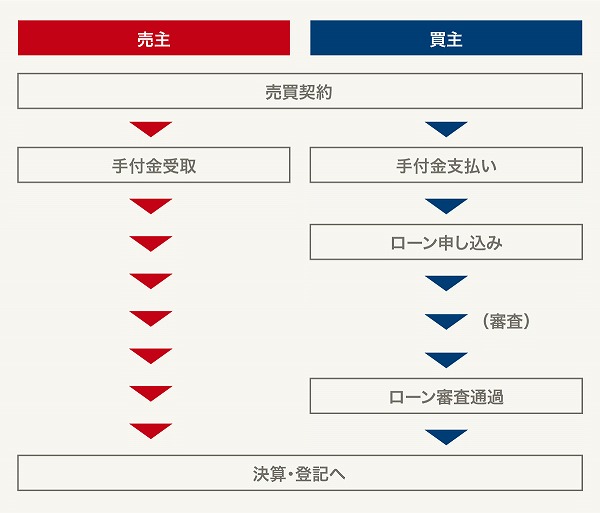 売主

買主

売買契約

手付金受取

手付金支払い

ローン申し込み

（審査）

ローン審査通過

決算・登記へ